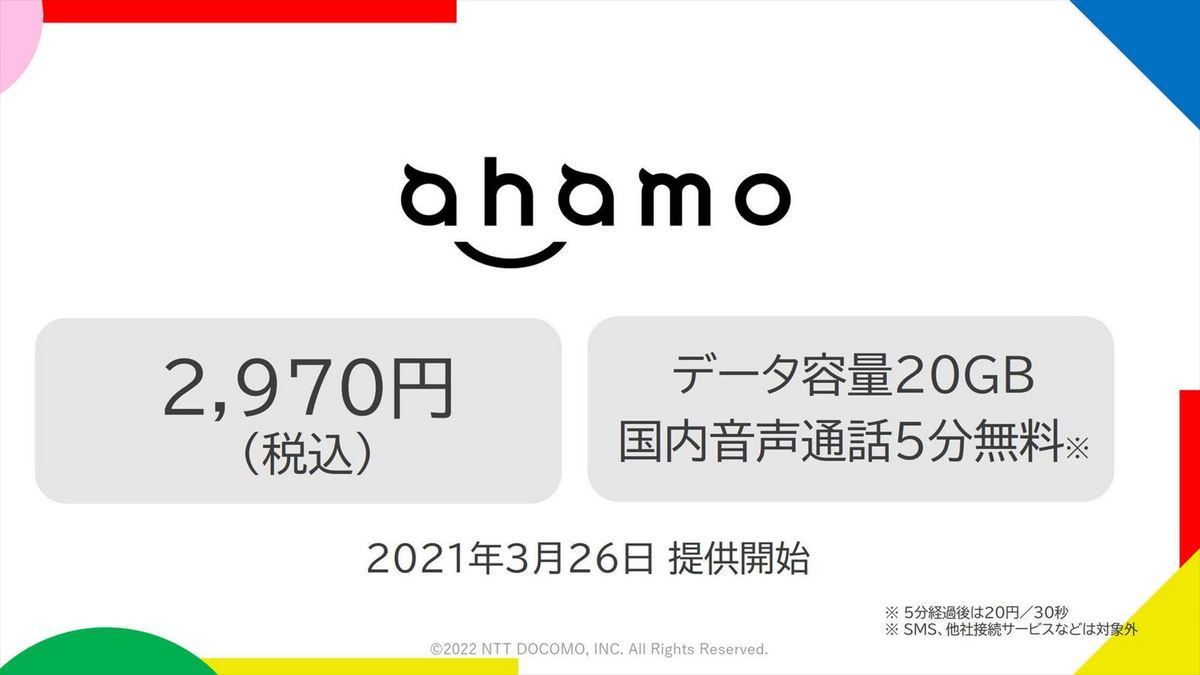 ahamo

2,970円
(税込)

データ容量20GB
国内音声通話5分無料※

2021年3月26日 提供開始

※ 5分経過後は20円／30秒
※ SMS、他社接続サービスなどは対象外

©2022 NTT DOCOMO, INC. All Rights Reserved.